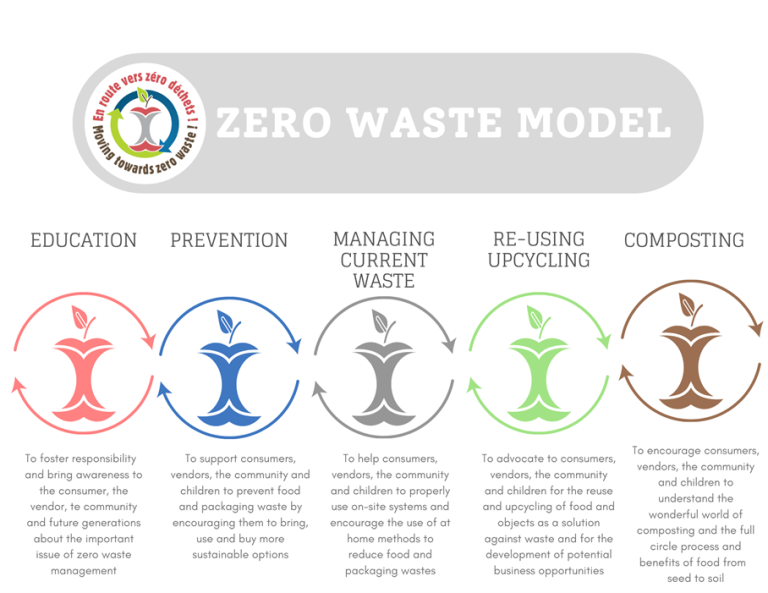 En route vers zéro déchets !
Moving towards zero waste !

ZERO WASTE MODEL

EDUCATION

To foster responsibility and bring awareness to the consumer, the vendor, te community and future generations about the important issue of zero waste management

PREVENTION

To support consumers, vendors, the community and children to prevent food and packaging waste by encouraging them to bring, use and buy more sustainable options

MANAGING CURRENT WASTE

To help consumers, vendors, the community and children to properly use on-site systems and encourage the use of at home methods to reduce food and packaging wastes

RE-USING UPCYCLING

To advocate to consumers, vendors, the community and children for the reuse and upcycling of food and objects as a solution against waste and for the development of potential business opportunities

COMPOSTING

To encourage consumers, vendors, the community and children to understand the wonderful world of composting and the full circle process and benefits of food from seed to soil